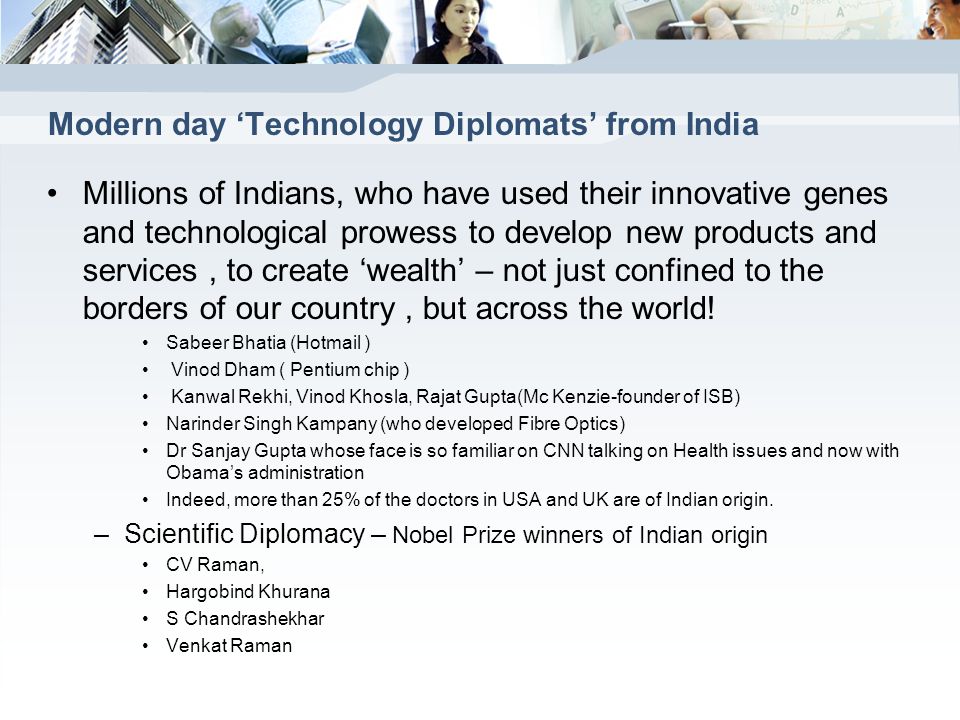 Modern day ‘Technology Diplomats’ from India

• Millions of Indians, who have used their innovative genes and technological prowess to develop new products and services , to create ‘wealth’ – not just confined to the borders of our country , but across the world!

• Sabeer Bhatia (Hotmail )
• Vinod Dham ( Pentium chip )
• Kanwal Rekhi, Vinod Khosla, Rajat Gupta(Mc Kenzie-founder of ISB)
• Narinder Singh Kampany (who developed Fibre Optics)
• Dr Sanjay Gupta whose face is so familiar on CNN talking on Health issues and now with Obama’s administration
• Indeed, more than 25% of the doctors in USA and UK are of Indian origin.

– Scientific Diplomacy – Nobel Prize winners of Indian origin
• CV Raman,
• Hargobind Khurana
• S Chandrashekhar
• Venkat Raman